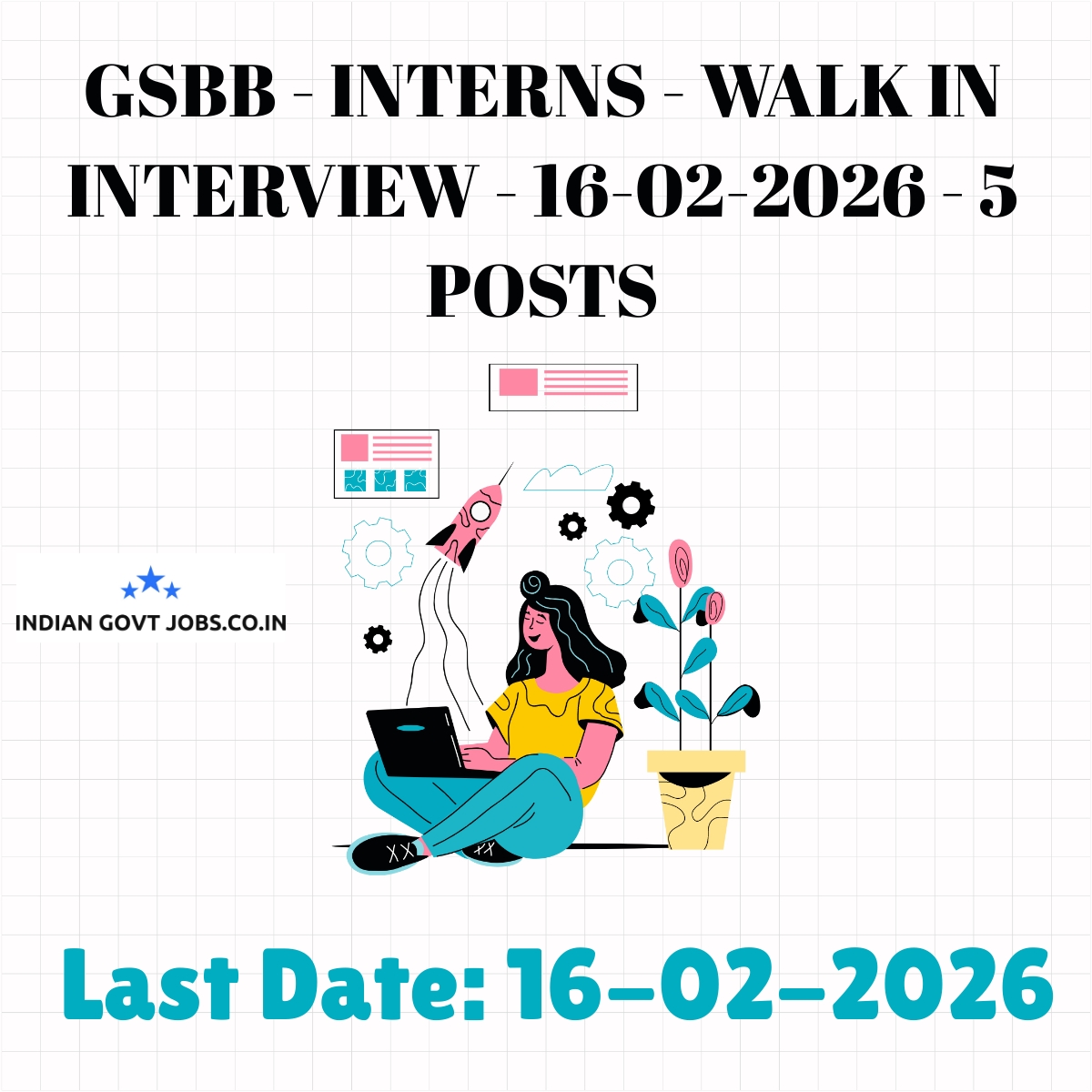 GSBB - INTERNS - WALK IN INTERVIEW - 16-02-2026 - 5 POSTS

INDIAN GOVT JOBS.CO.IN

Last Date: 16-02-2026